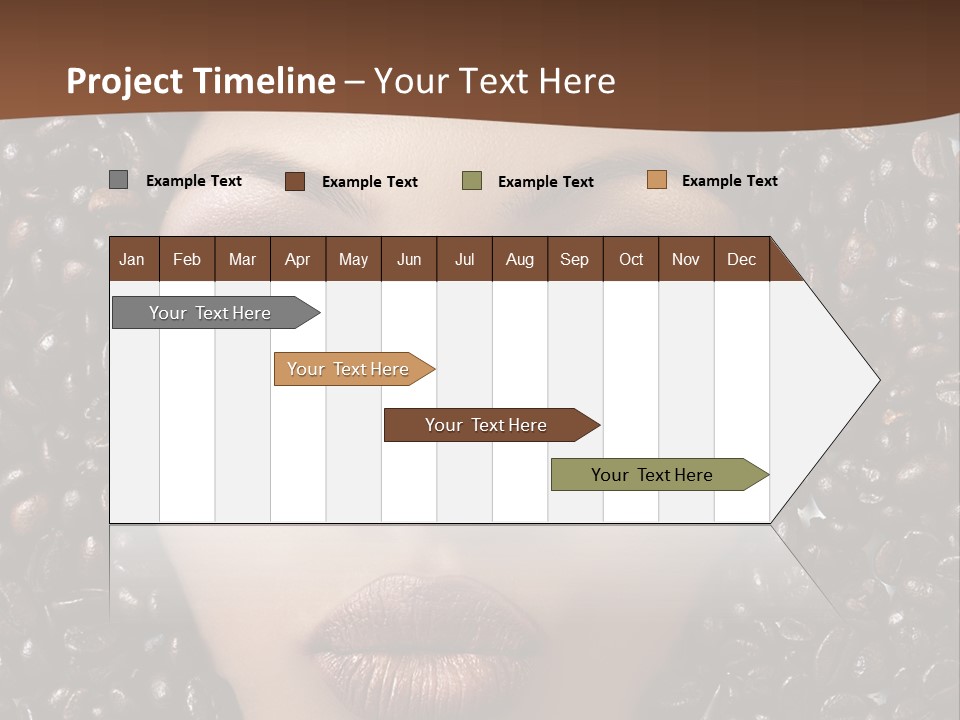 Project Timeline – Your Text Here

Example Text Example Text Example Text Example Text

| Jan | Feb | Mar | Apr | May | Jun | Jul | Aug | Sep | Oct | Nov | Dec |
|---|---|---|---|---|---|---|---|---|---|---|---|

Your Text Here

Your Text Here

Your Text Here

Your Text Here